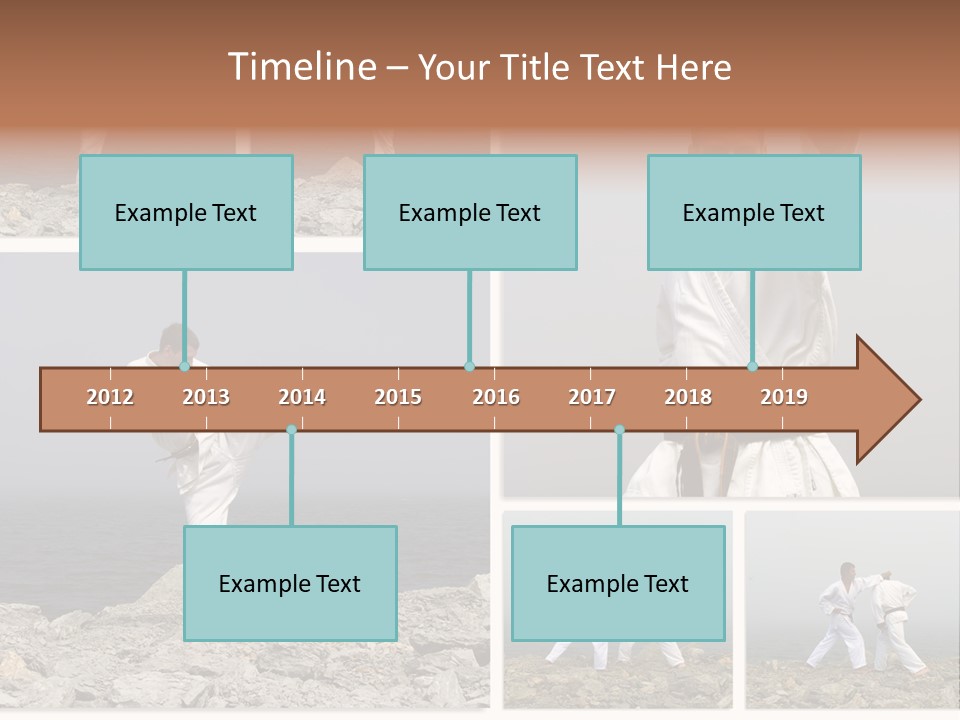 Timeline – Your Title Text Here

Example Text

Example Text

Example Text

2012 2013 2014 2015 2016 2017 2018 2019

Example Text

Example Text